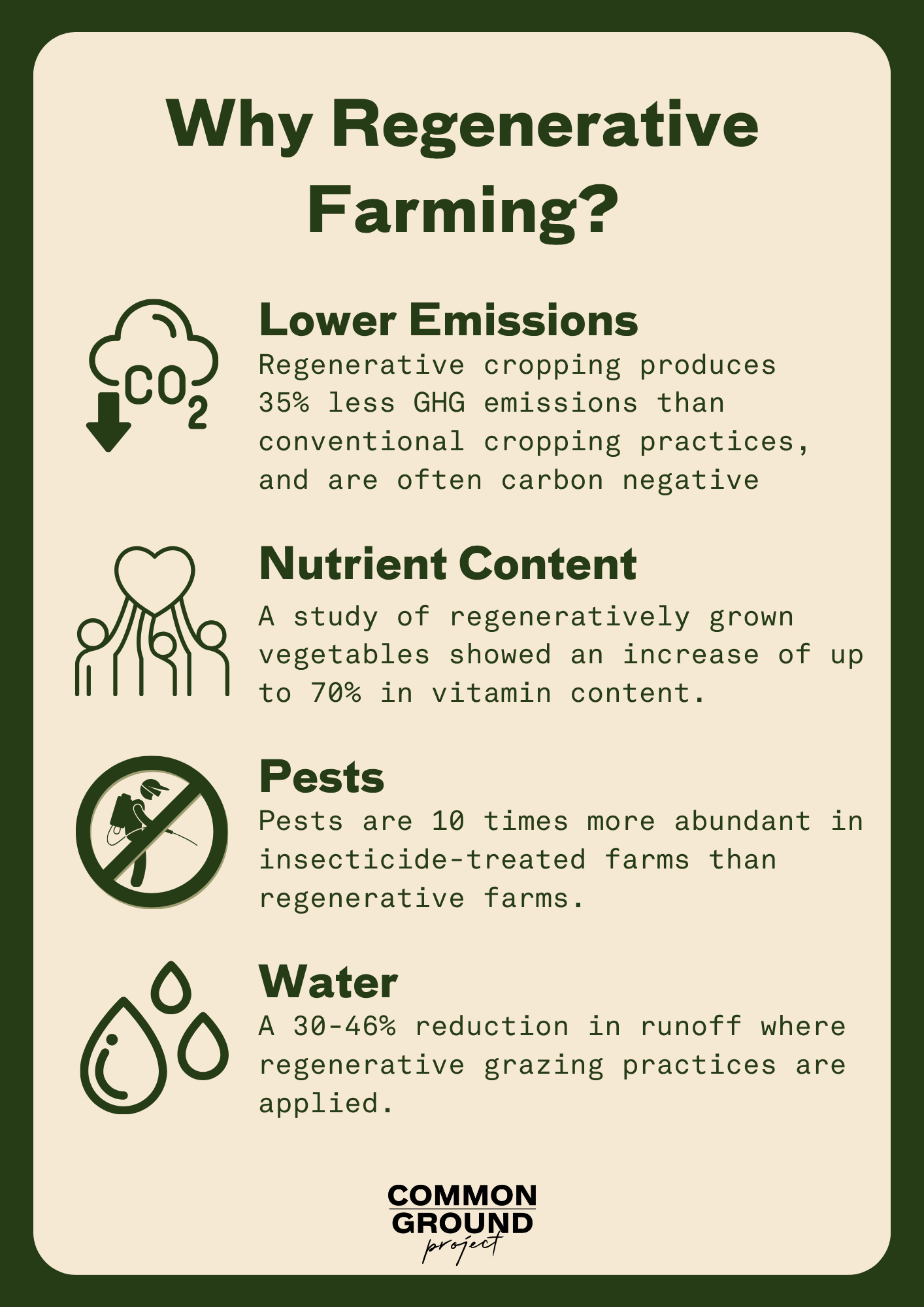 Why Regenerative Farming?

$CO_2$

Lower Emissions
Regenerative cropping produces 35% less GHG emissions than conventional cropping practices, and are often carbon negative

Nutrient Content
A study of regeneratively grown vegetables showed an increase of up to 70% in vitamin content.

Pests
Pests are 10 times more abundant in insecticide-treated farms than regenerative farms.

Water
A 30-46% reduction in runoff where regenerative grazing practices are applied.

COMMON GROUND project